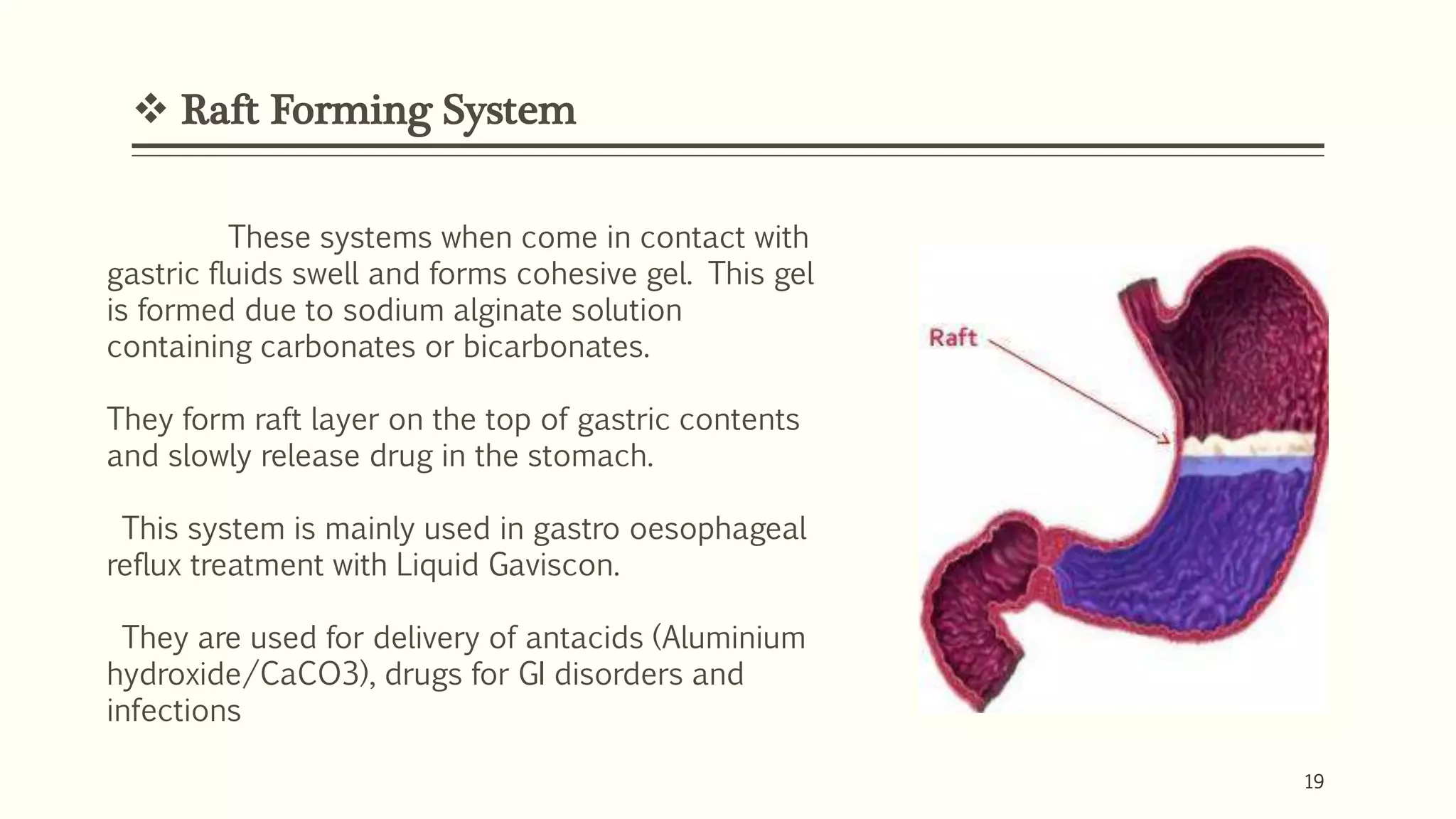 ❖ Raft Forming System

These systems when come in contact with gastric fluids swell and forms cohesive gel. This gel is formed due to sodium alginate solution containing carbonates or bicarbonates.

They form raft layer on the top of gastric contents and slowly release drug in the stomach.

This system is mainly used in gastro oesophageal reflux treatment with Liquid Gaviscon.

They are used for delivery of antacids (Aluminium hydroxide/CaCO3), drugs for GI disorders and infections

Raft

19